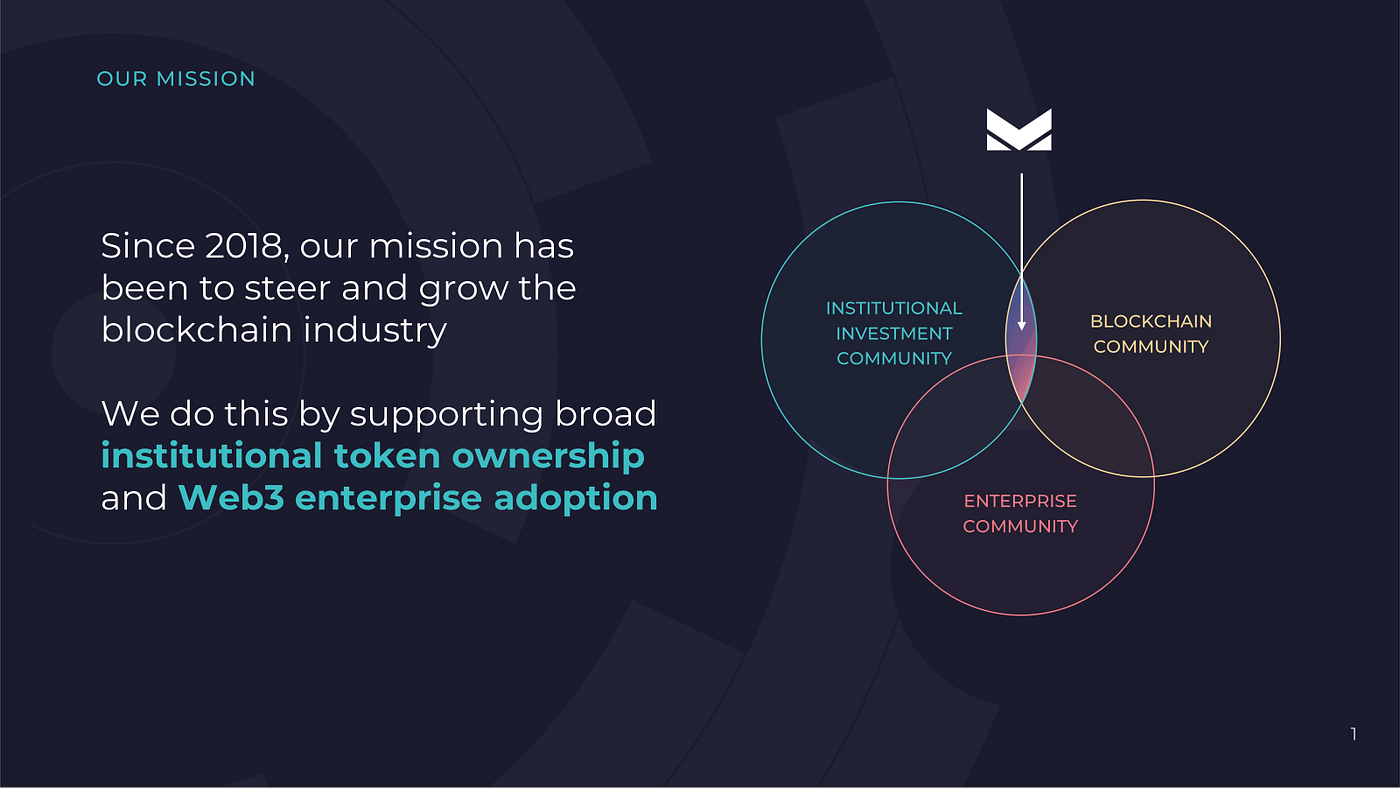 OUR MISSION

Since 2018, our mission has been to steer and grow the blockchain industry

We do this by supporting broad institutional token ownership and Web3 enterprise adoption

INSTITUTIONAL
INVESTMENT
COMMUNITY

BLOCKCHAIN
COMMUNITY

ENTERPRISE
COMMUNITY

1